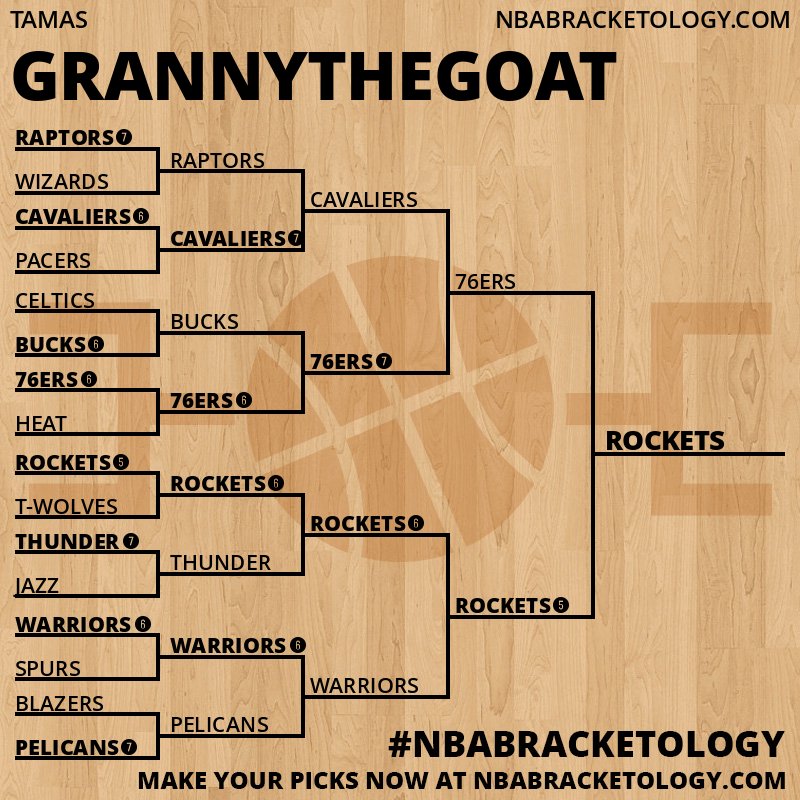 TAMAS
NBABRACKETOLOGY.COM
GRANNYTHEGOAT

RAPTORS 7
WIZARDS
CAVALIERS 6
PACERS
CELTICS
BUCKS 6
76ERS 6
HEAT
ROCKETS 5
T-WOLVES
THUNDER 7
JAZZ
WARRIORS 6
SPURS
BLAZERS
PELICANS 7

RAPTORS
CAVALIERS 7
BUCKS
76ERS 6
ROCKETS 6
THUNDER
WARRIORS 6
PELICANS

CAVALIERS
76ERS 7
ROCKETS 6
WARRIORS

76ERS
ROCKETS 5

ROCKETS

#NBABRACKETOLOGY
MAKE YOUR PICKS NOW AT NBABRACKETOLOGY.COM